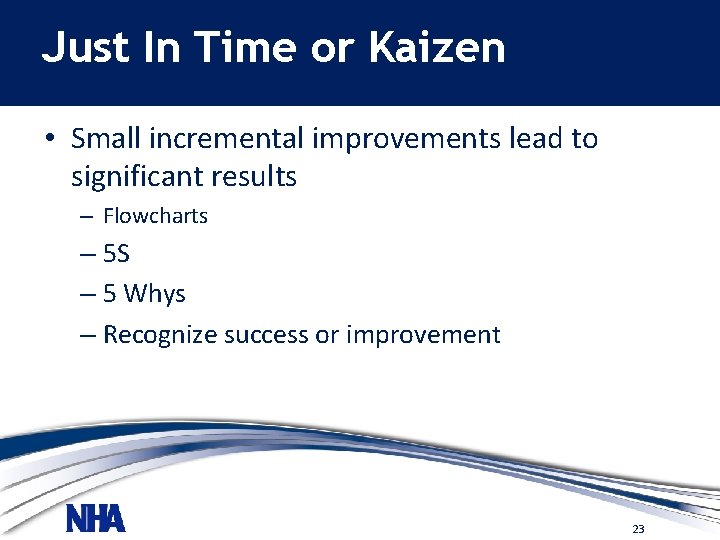 Just In Time or Kaizen

• Small incremental improvements lead to significant results

– Flowcharts

– 5S

– 5 Whys

– Recognize success or improvement

NHA

23